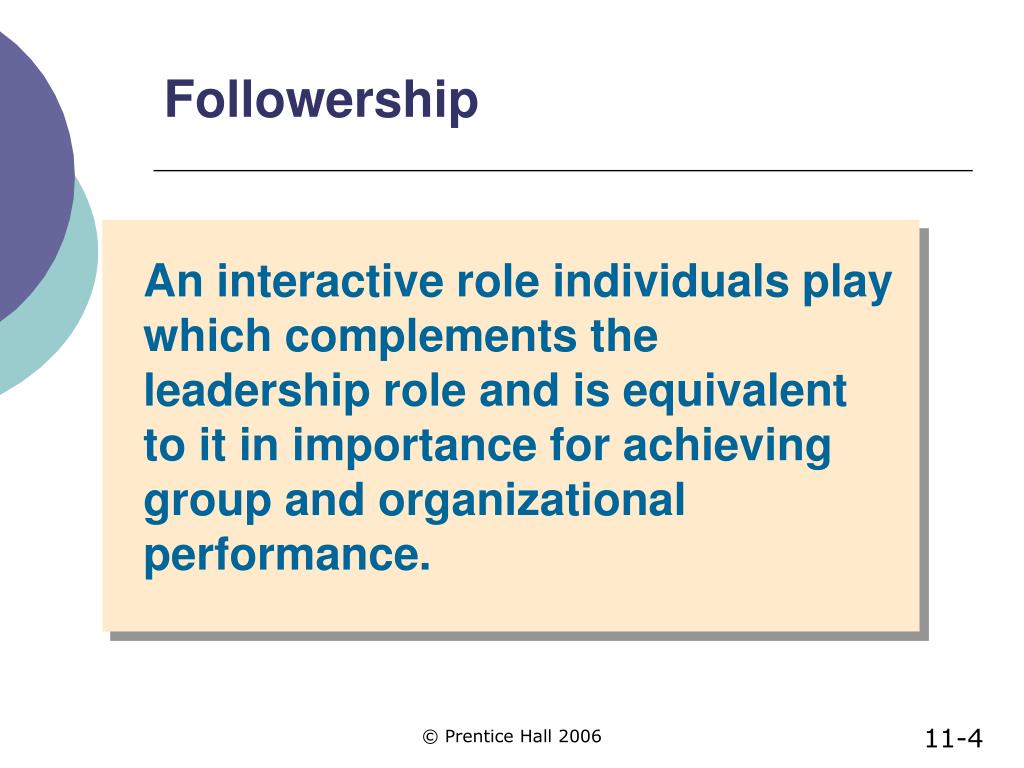 Followership

An interactive role individuals play which complements the leadership role and is equivalent to it in importance for achieving group and organizational performance.

© Prentice Hall 2006

11-4